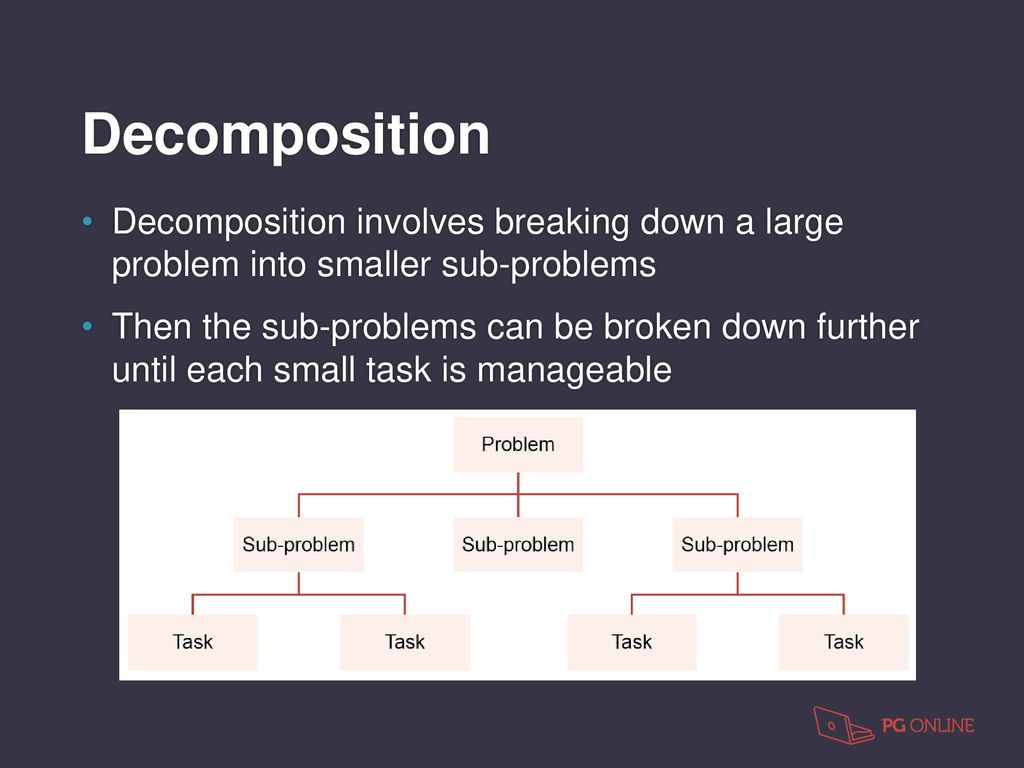 Decomposition

• Decomposition involves breaking down a large problem into smaller sub-problems

• Then the sub-problems can be broken down further until each small task is manageable

Problem

Sub-problem

Sub-problem

Sub-problem

Task

Task

Task

Task

PG ONLINE